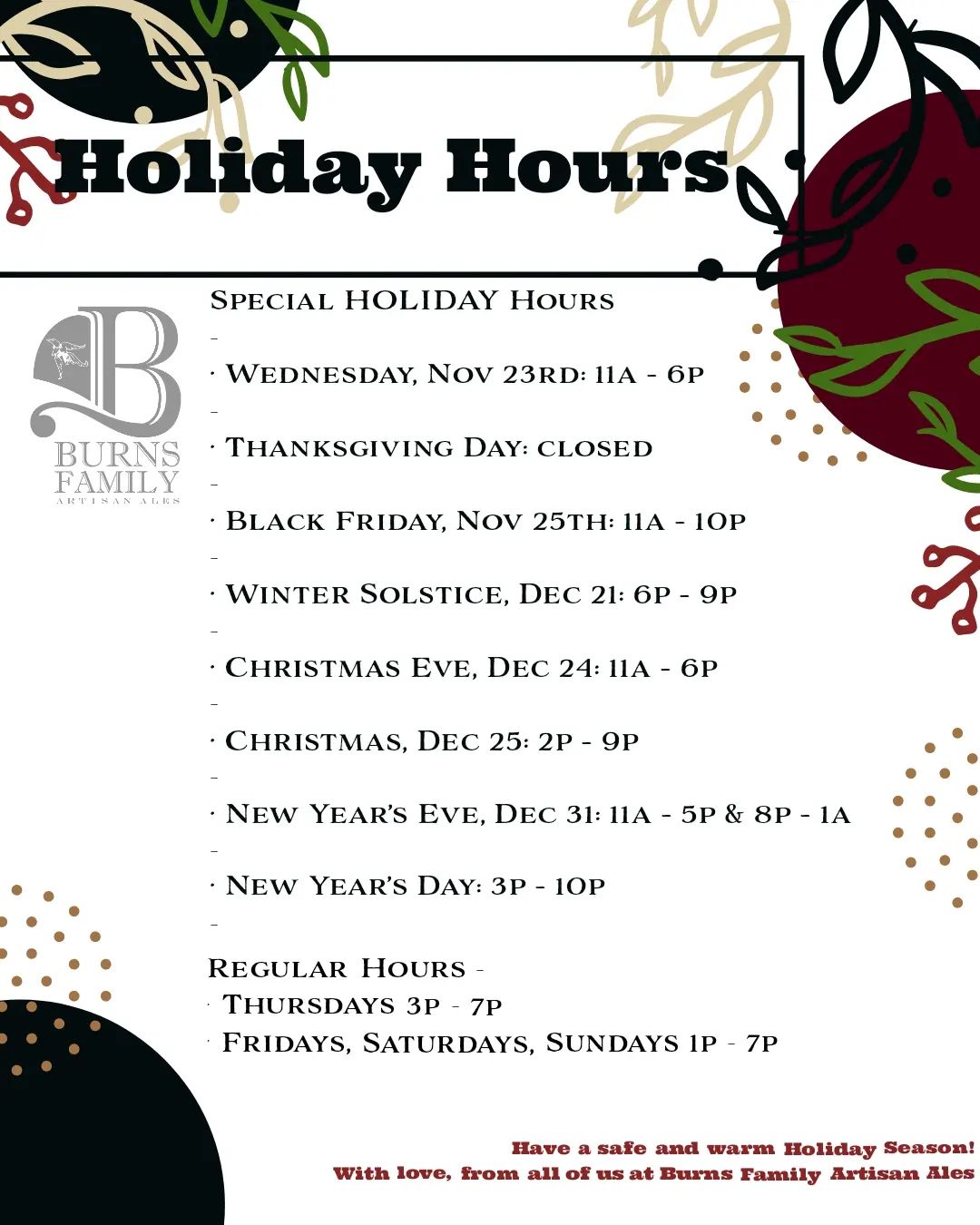 Holiday Hours

B
BURNS FAMILY
ARTISAN ALES

Special HOLIDAY Hours
-
· Wednesday, Nov 23rd: 11a - 6p
-
· Thanksgiving Day: closed
-
· Black Friday, Nov 25th: 11a - 10p
-
· Winter Solstice, Dec 21: 6p - 9p
-
· Christmas Eve, Dec 24: 11a - 6p
-
· Christmas, Dec 25: 2p - 9p
-
· New Year's Eve, Dec 31: 11a - 5p & 8p - 1a
-
· New Year's Day: 3p - 10p
-

Regular Hours -
· Thursdays 3p - 7p
· Fridays, Saturdays, Sundays 1p - 7p

Have a safe and warm Holiday Season!
With love, from all of us at Burns Family Artisan Ales